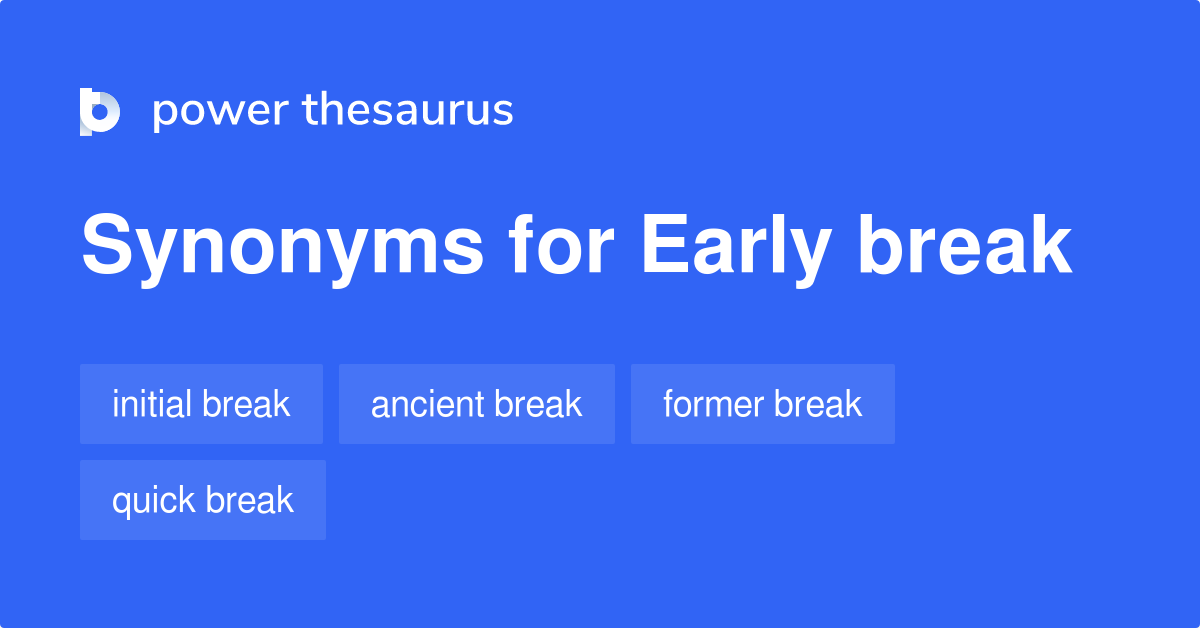 power thesaurus

Synonyms for Early break

initial break
ancient break
former break
quick break